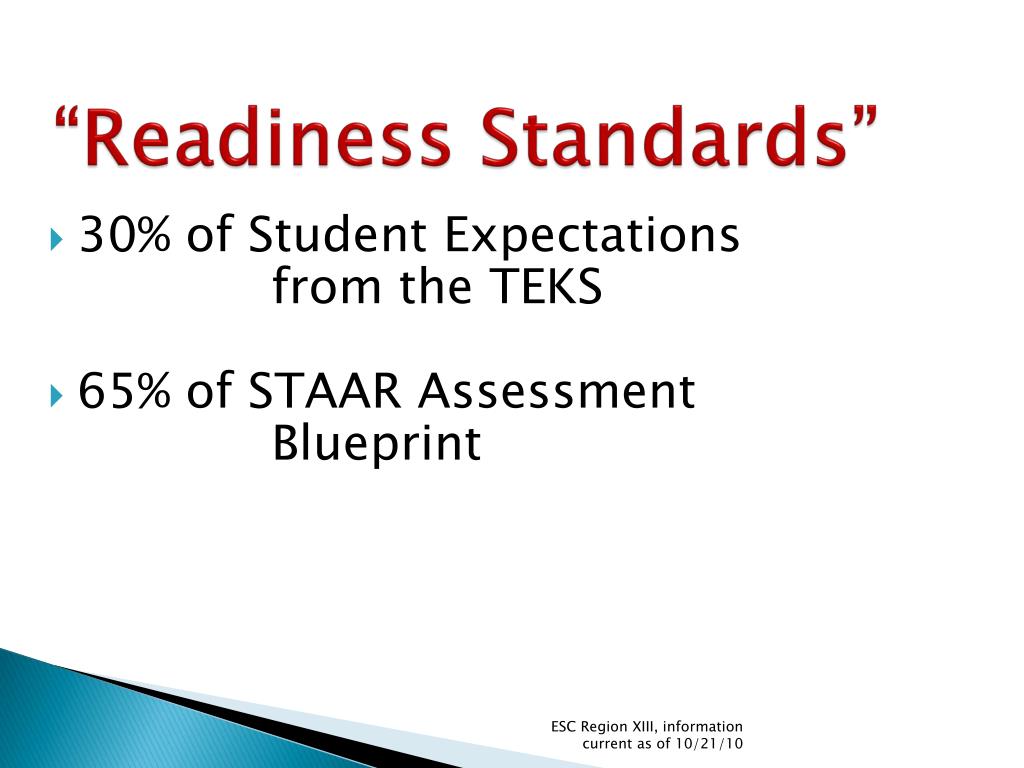 “Readiness Standards”

30% of Student Expectations from the TEKS

65% of STAAR Assessment Blueprint

ESC Region XIII, information current as of 10/21/10